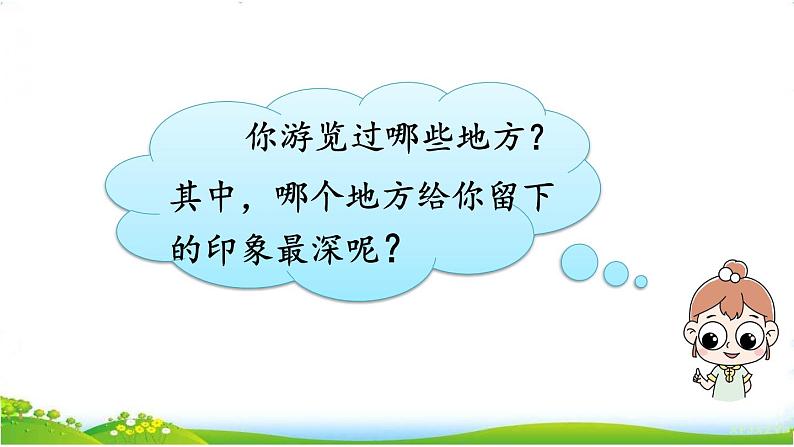 你游览过哪些地方？其中，哪个地方给你留下的印象最深呢？